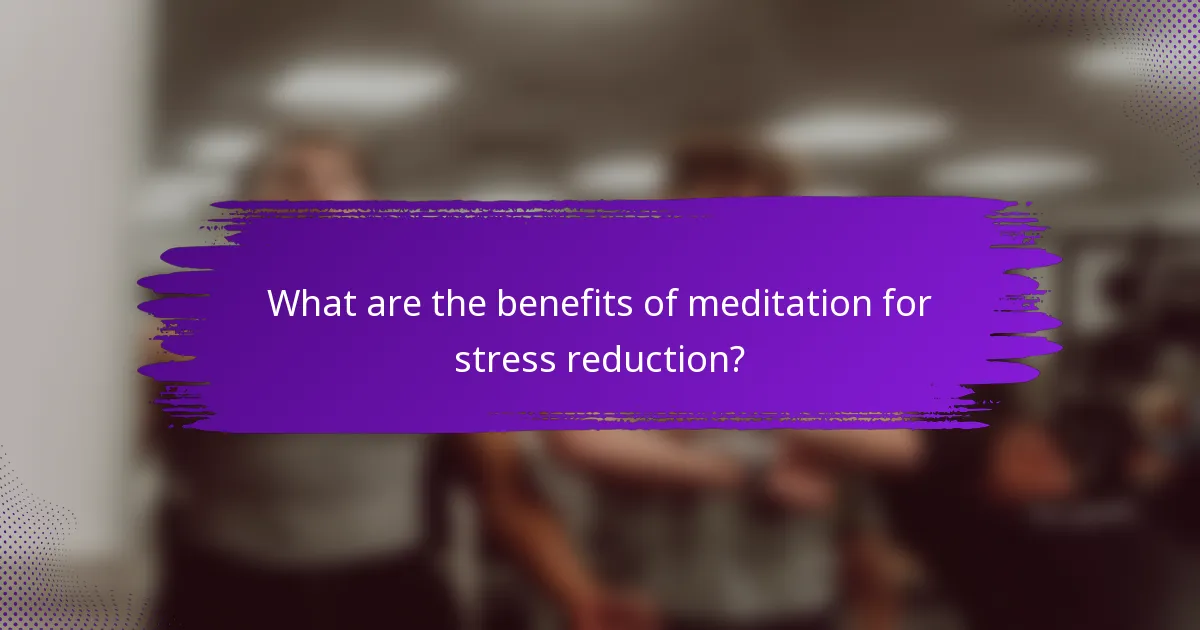 What are the benefits of meditation for stress reduction?